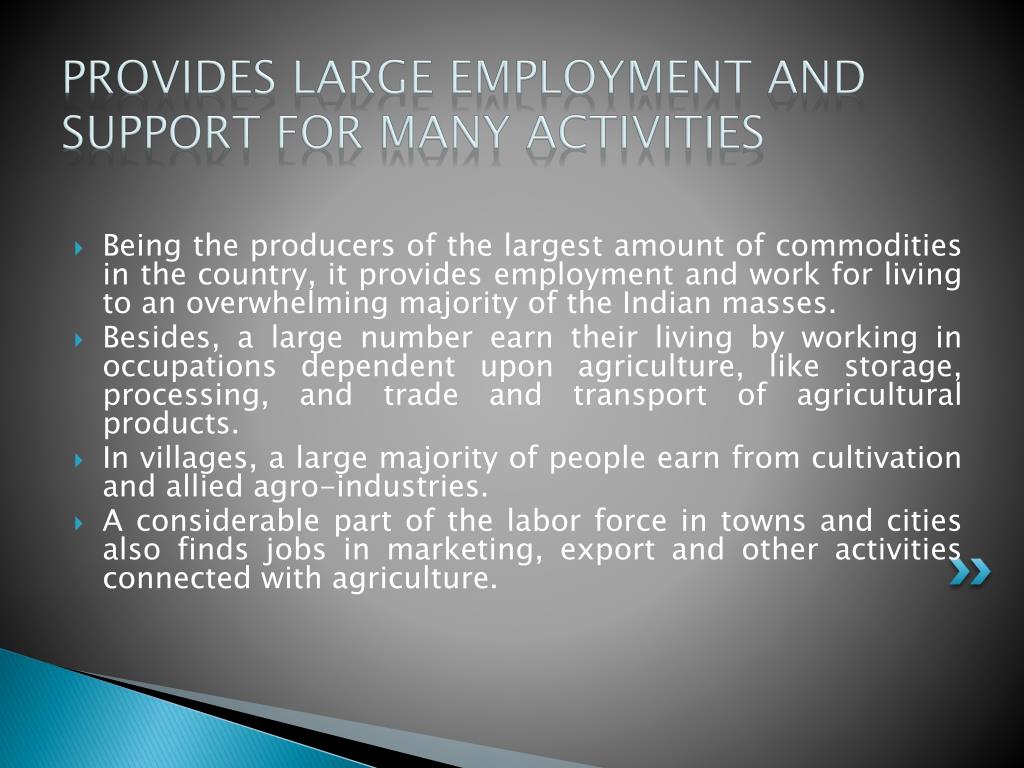 PROVIDES LARGE EMPLOYMENT AND SUPPORT FOR MANY ACTIVITIES

Being the producers of the largest amount of commodities in the country, it provides employment and work for living to an overwhelming majority of the Indian masses.

Besides, a large number earn their living by working in occupations dependent upon agriculture, like storage, processing, and trade and transport of agricultural products.

In villages, a large majority of people earn from cultivation and allied agro-industries.

A considerable part of the labor force in towns and cities also finds jobs in marketing, export and other activities connected with agriculture.